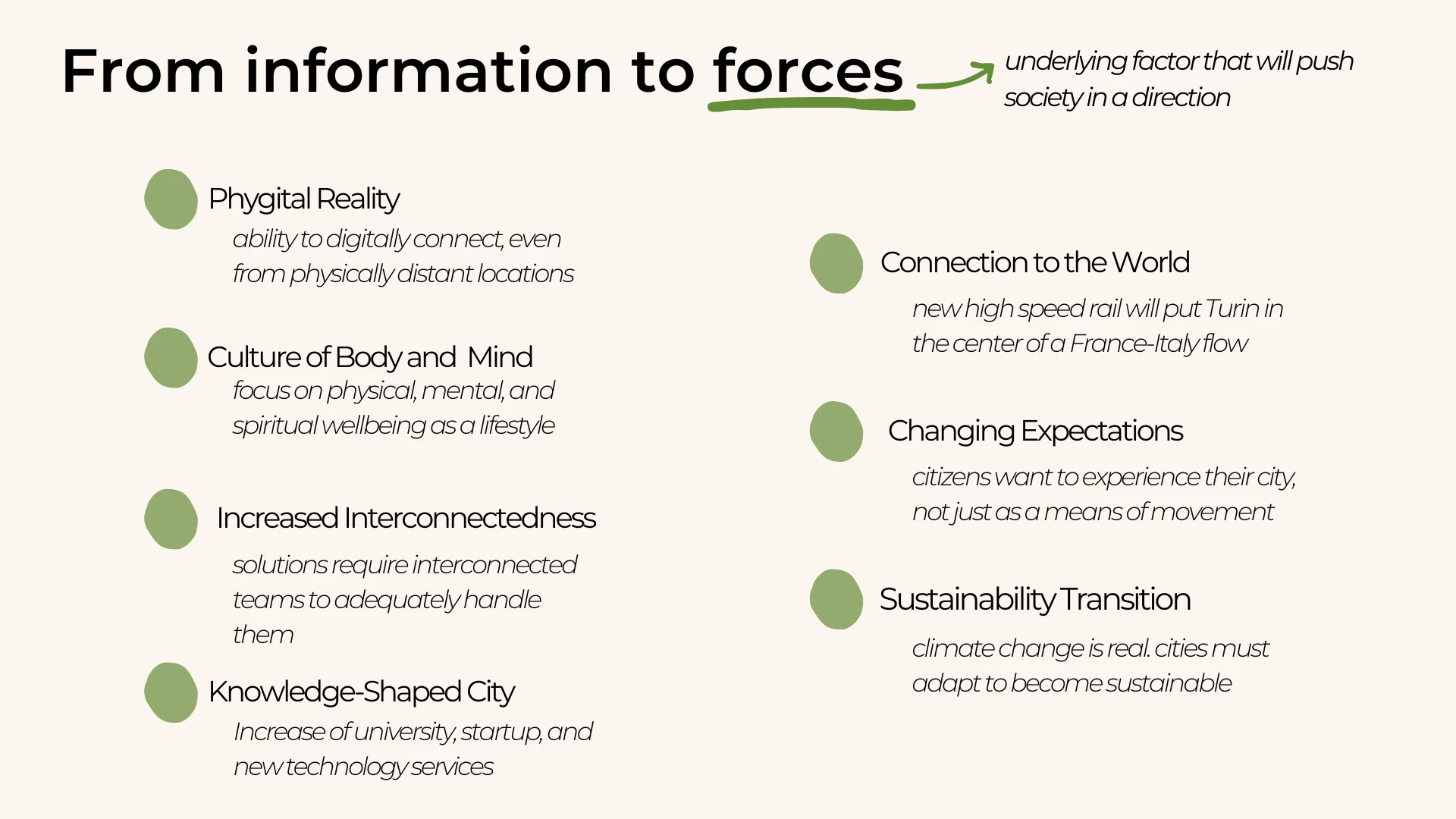 From information to forces

underlying factor that will push society in a direction

Phygital Reality
ability to digitally connect, even from physically distant locations

Culture of Body and Mind
focus on physical, mental, and spiritual wellbeing as a lifestyle

Increased Interconnectedness
solutions require interconnected teams to adequately handle them

Knowledge-Shaped City
Increase of university, startup, and new technology services

Connection to the World
new high speed rail will put Turin in the center of a France-Italy flow

Changing Expectations
citizens want to experience their city, not just as a means of movement

Sustainability Transition
climate change is real. cities must adapt to become sustainable